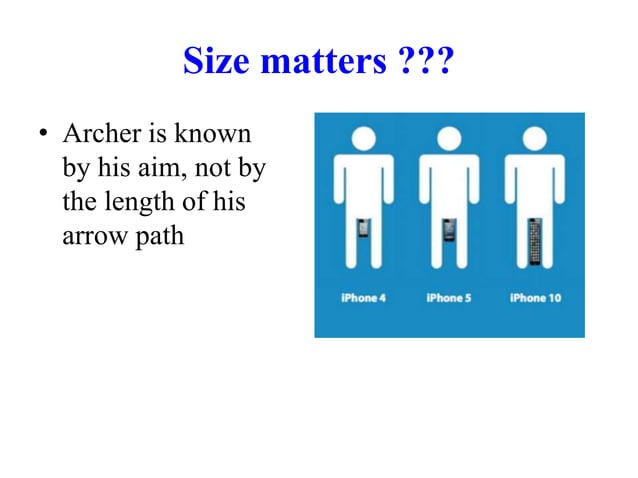 Size matters ???

• Archer is known by his aim, not by the length of his arrow path

iPhone 4 iPhone 5 iPhone 10